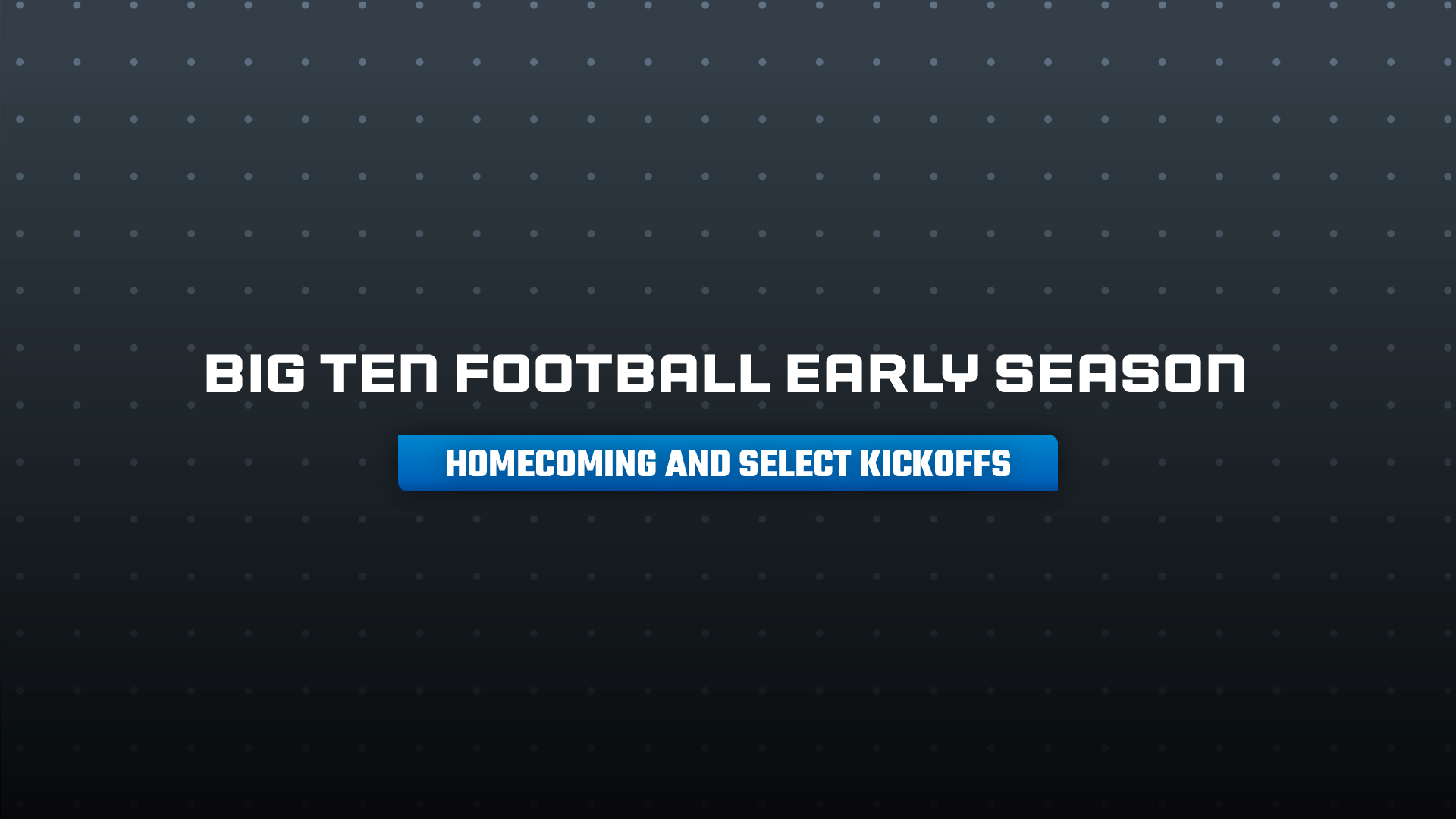 BIG TEN FOOTBALL EARLY SEASON

HOMECOMING AND SELECT KICKOFFS